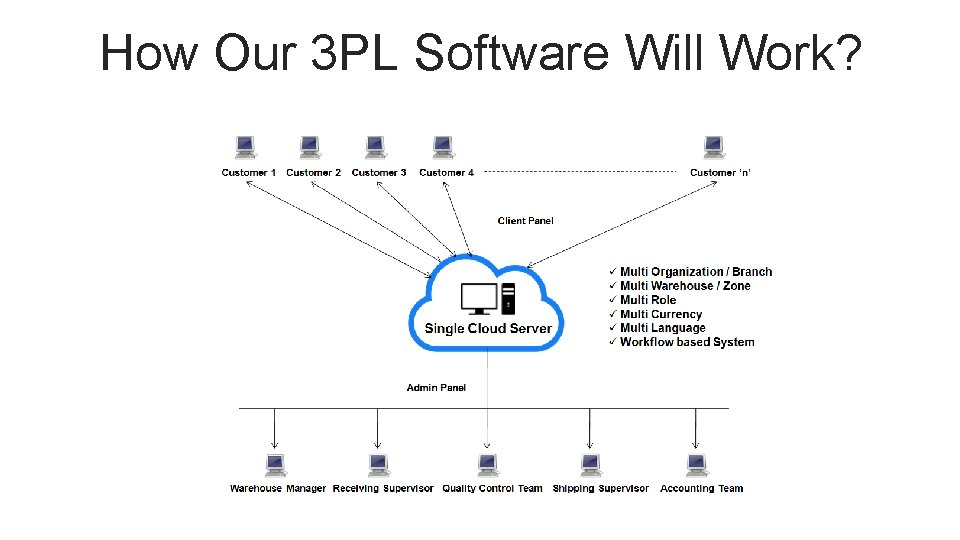 How Our 3PL Software Will Work?

Customer 1 Customer 2 Customer 3 Customer 4 Customer 'n'

Client Panel

Single Cloud Server

✓ Multi Organization / Branch
✓ Multi Warehouse / Zone
✓ Multi Role
✓ Multi Currency
✓ Multi Language
✓ Workflow based System

Admin Panel

Warehouse Manager Receiving Supervisor Quality Control Team Shipping Supervisor Accounting Team